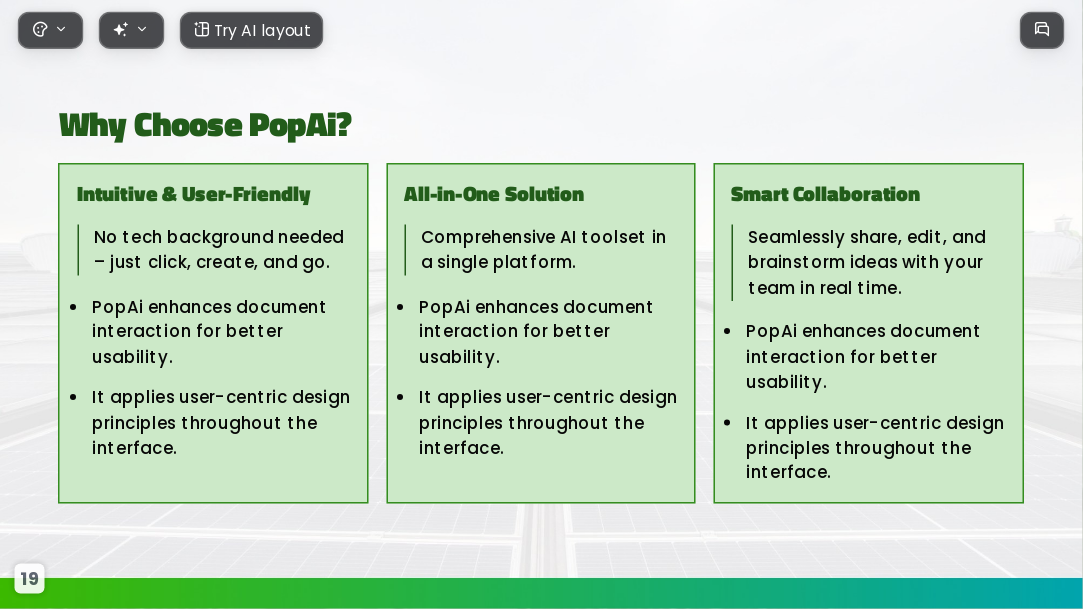 Try AI layout

Why Choose PopAi?

Intuitive & User-Friendly

No tech background needed – just click, create, and go.

- PopAi enhances document interaction for better usability.
- It applies user-centric design principles throughout the interface.

All-in-One Solution

Comprehensive AI toolset in a single platform.

- PopAi enhances document interaction for better usability.
- It applies user-centric design principles throughout the interface.

Smart Collaboration

Seamlessly share, edit, and brainstorm ideas with your team in real time.

- PopAi enhances document interaction for better usability.
- It applies user-centric design principles throughout the interface.

19